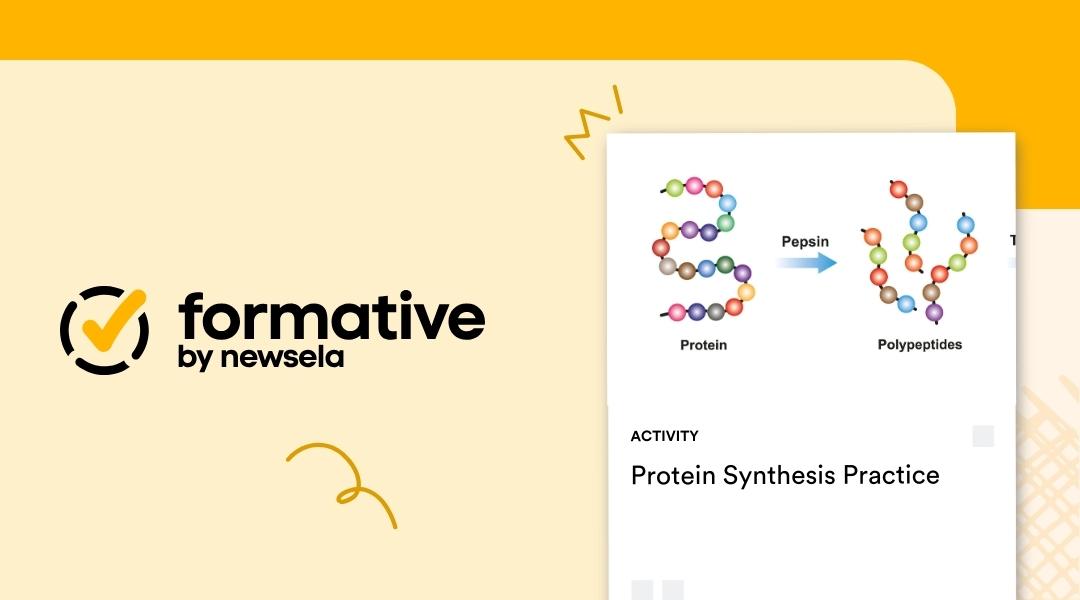 formative
by newsela

Pepsin

Protein

Polypeptides

ACTIVITY

Protein Synthesis Practice